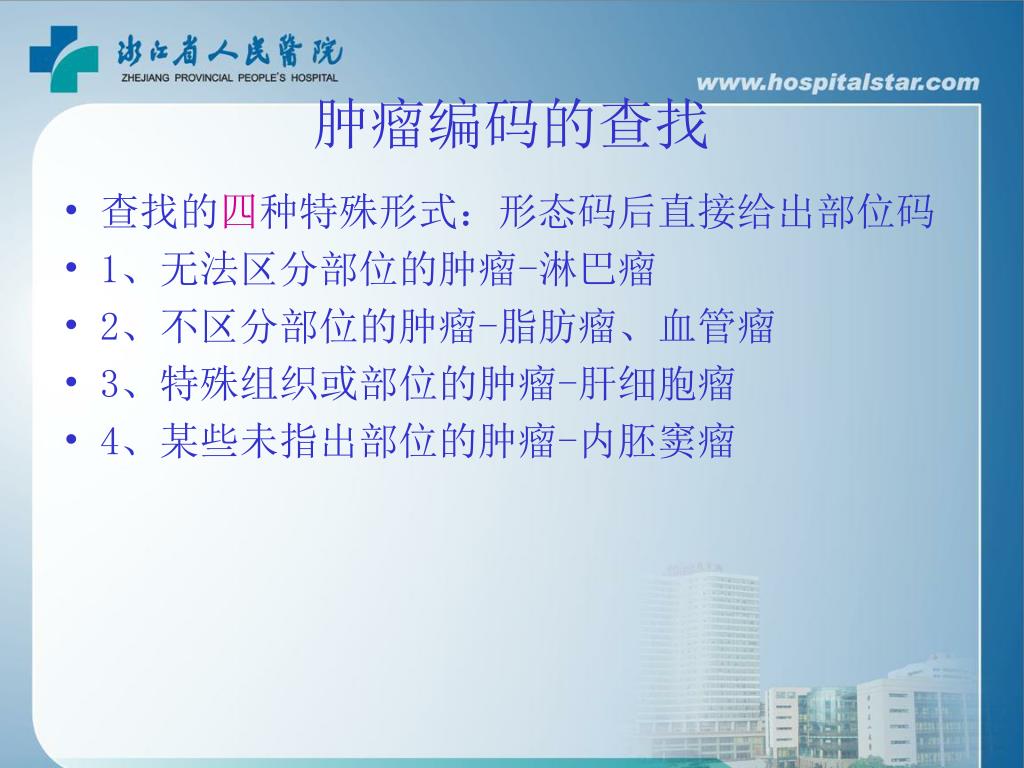 浙江省人民醫院
ZHEJIANG PROVINCIAL PEOPLE'S HOSPITAL

www.hospitalstar.com

肿瘤编码的查找

• 查找的四种特殊形式：形态码后直接给出部位码
• 1、无法区分部位的肿瘤-淋巴瘤
• 2、不区分部位的肿瘤-脂肪瘤、血管瘤
• 3、特殊组织或部位的肿瘤-肝细胞瘤
• 4、某些未指出部位的肿瘤-内胚窦瘤